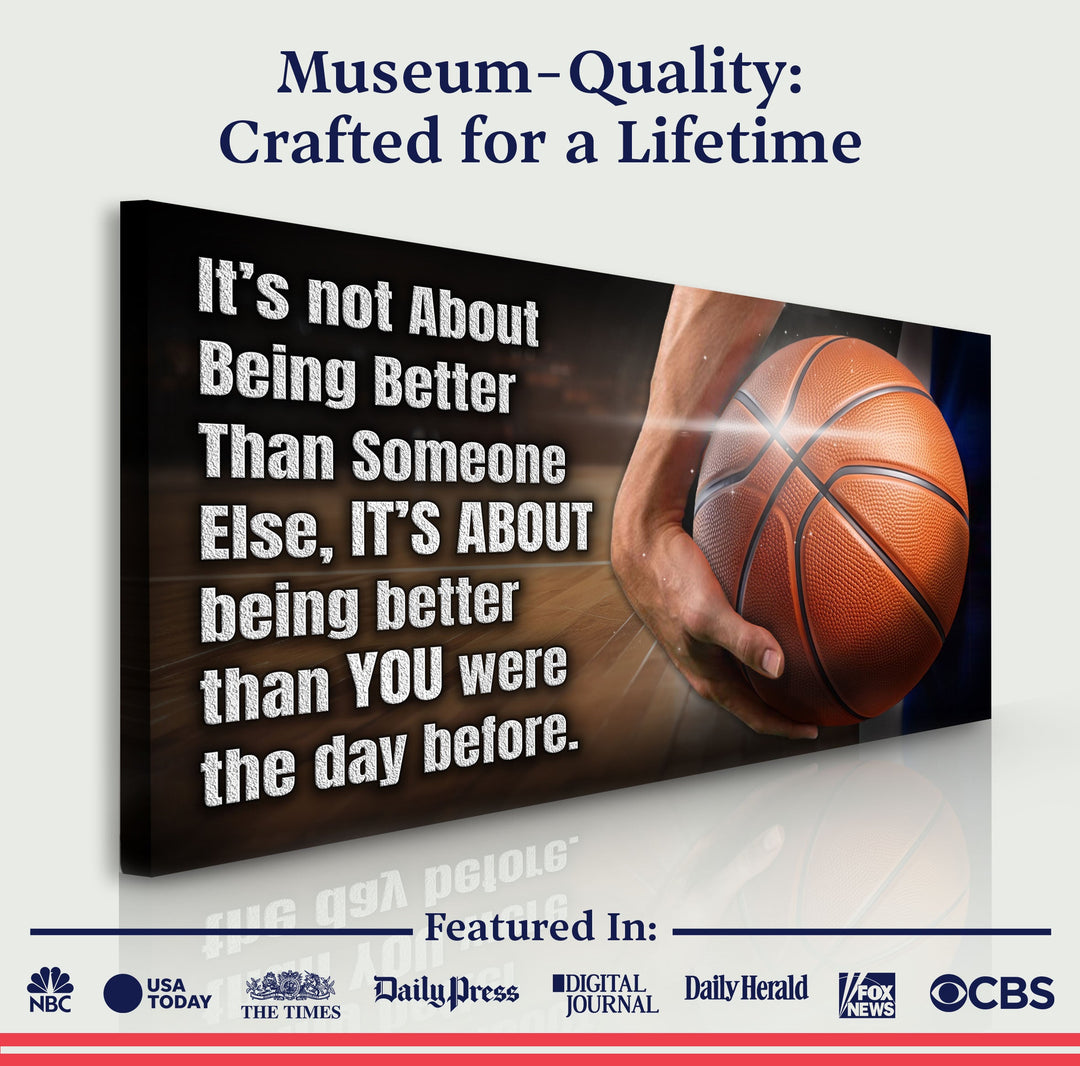 Museum-Quality:
Crafted for a Lifetime

It's not About Being Better Than Someone Else, IT'S ABOUT being better than YOU were the day before.

Featured In:

NBC
USA TODAY
THE TIMES
Daily Press
DIGITAL JOURNAL
Daily Herald
FOX NEWS
CBS